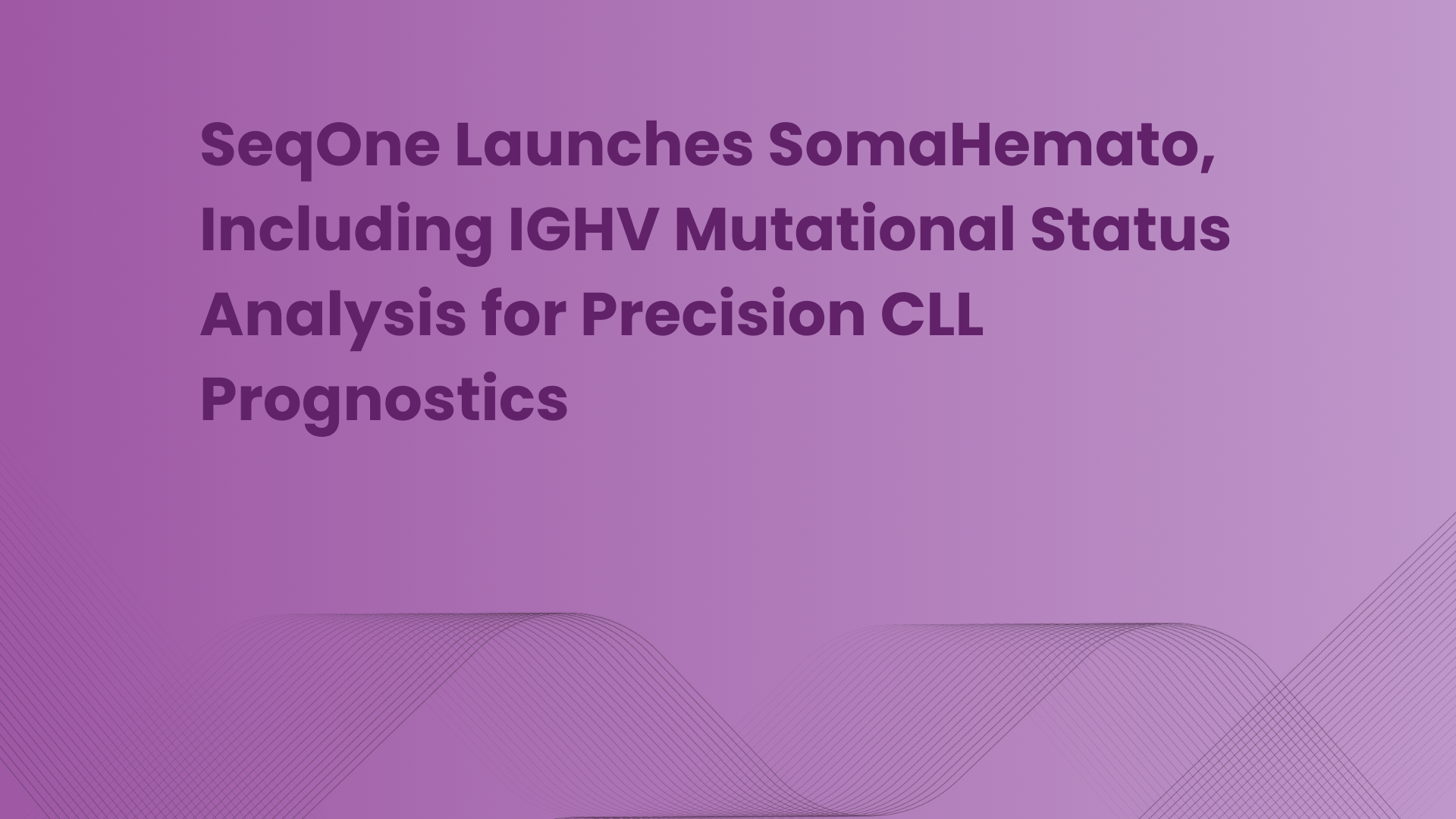 SeqOne Launches SomaHemato, Including IGHV Mutational Status Analysis for Precision CLL Prognostics